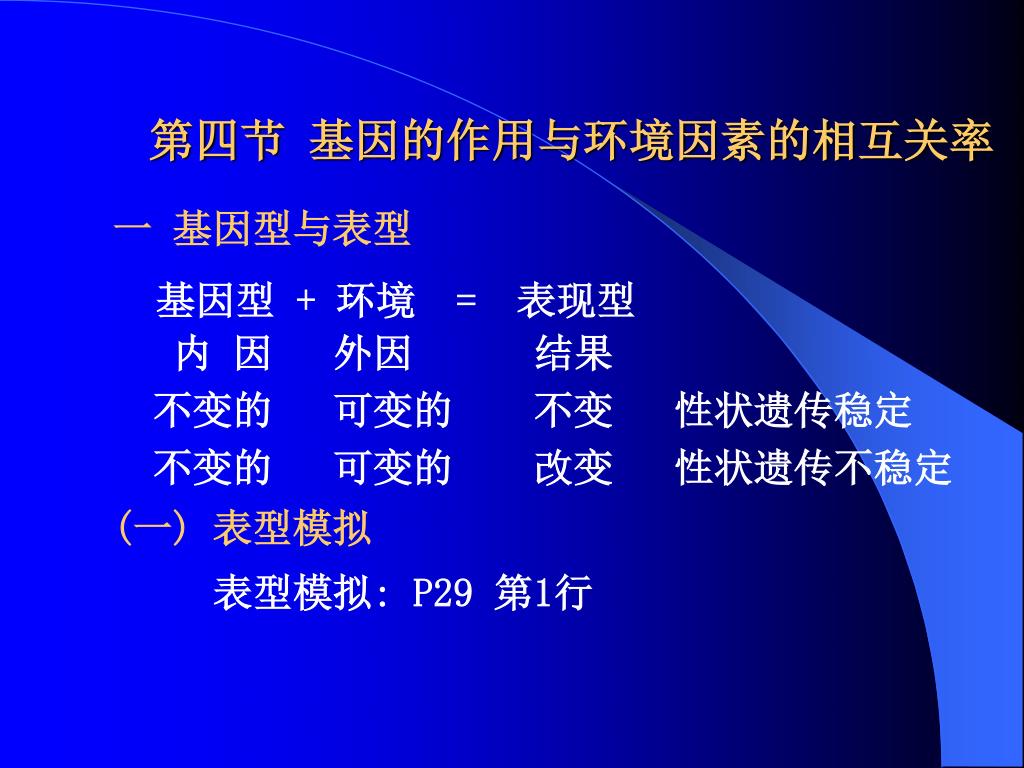 第四节 基因的作用与环境因素的相互关率

一 基因型与表型

基因型 + 环境 = 表现型
内 因 外因 结果
不变的 可变的 不变 性状遗传稳定
不变的 可变的 改变 性状遗传不稳定

(一) 表型模拟

表型模拟: P29 第1行